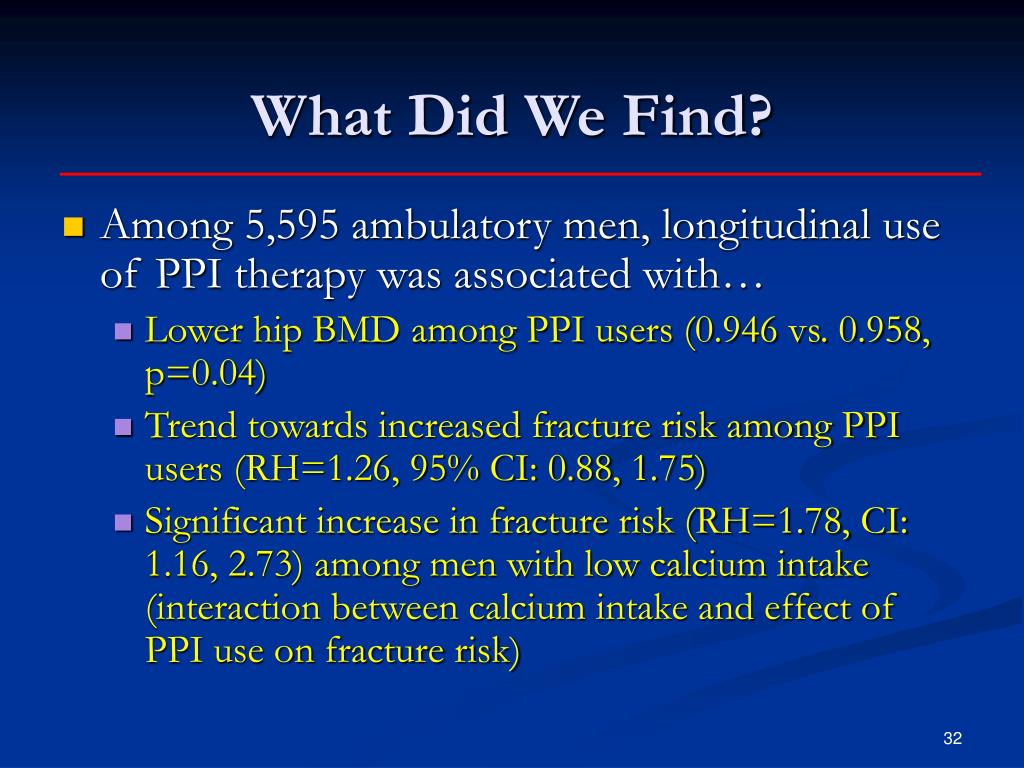 What Did We Find?

Among 5,595 ambulatory men, longitudinal use of PPI therapy was associated with…

Lower hip BMD among PPI users (0.946 vs. 0.958, p=0.04)

Trend towards increased fracture risk among PPI users (RH=1.26, 95% CI: 0.88, 1.75)

Significant increase in fracture risk (RH=1.78, CI: 1.16, 2.73) among men with low calcium intake (interaction between calcium intake and effect of PPI use on fracture risk)

32